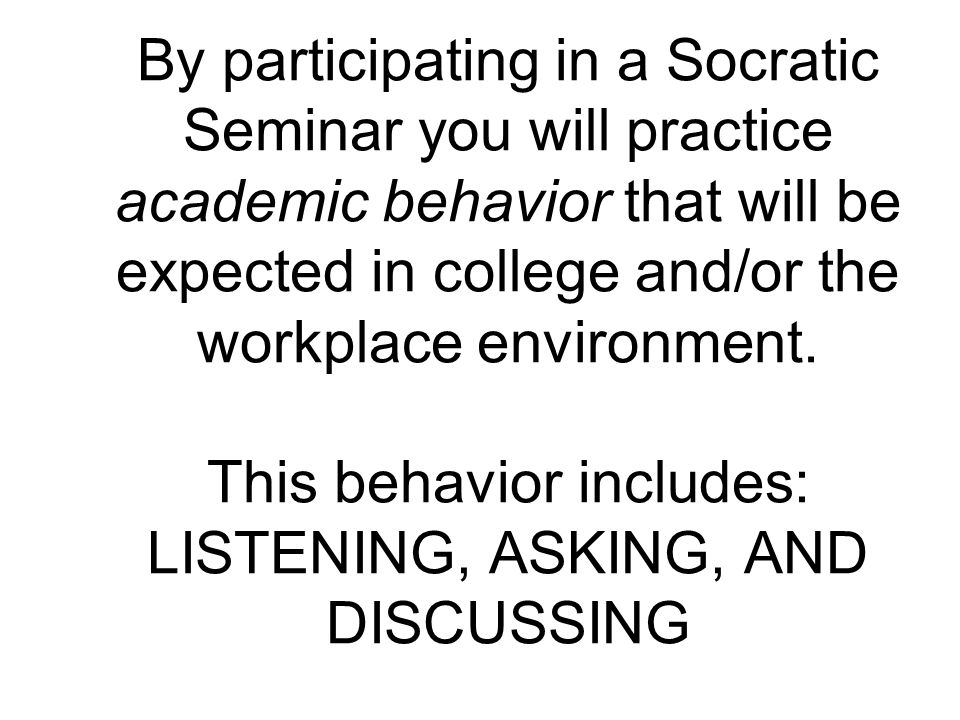 By participating in a Socratic Seminar you will practice academic behavior that will be expected in college and/or the workplace environment.

This behavior includes: LISTENING, ASKING, AND DISCUSSING